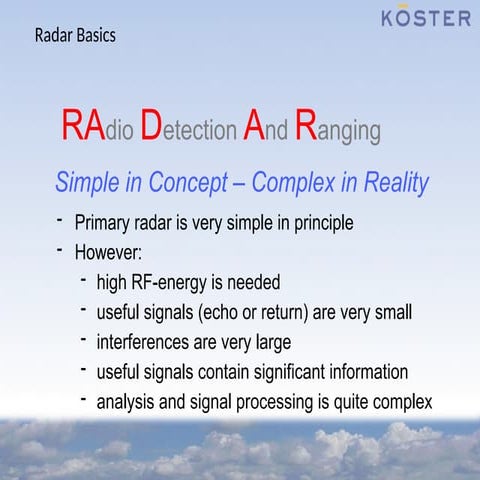 KÖSTER

Radar Basics

RAdio Detection And Ranging

Simple in Concept – Complex in Reality

- Primary radar is very simple in principle
- However:
  - high RF-energy is needed
  - useful signals (echo or return) are very small
  - interferences are very large
  - useful signals contain significant information
  - analysis and signal processing is quite complex